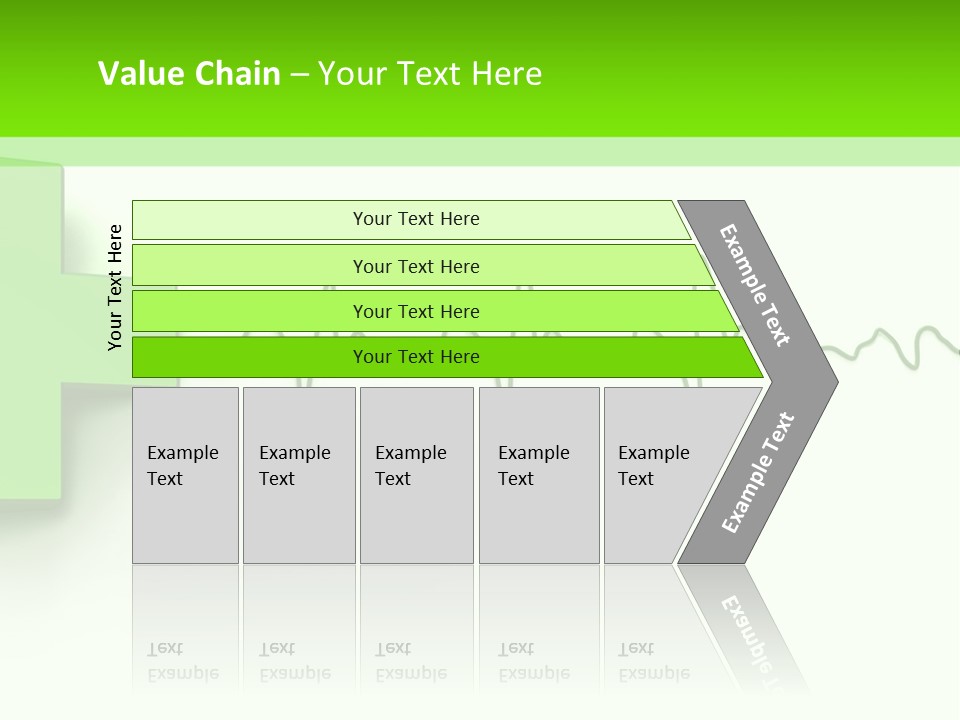 Value Chain – Your Text Here

Your Text Here

Your Text Here

Your Text Here

Your Text Here

Your Text Here

Example Text

Example Text

Example Text

Example Text

Example Text

Example Text

Example Text